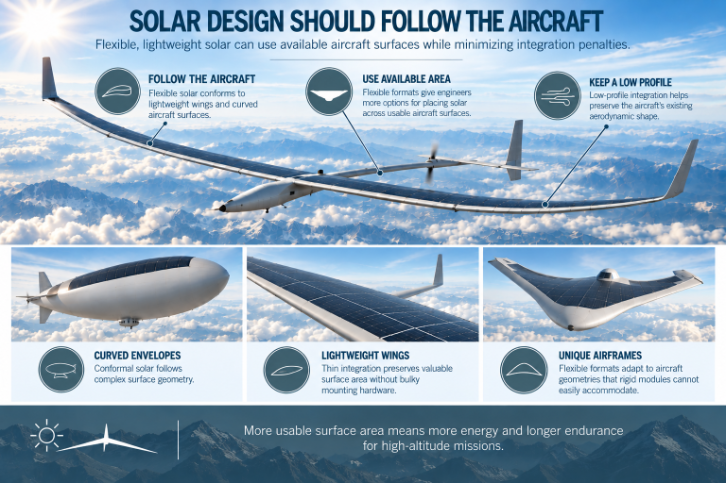 SOLAR DESIGN SHOULD FOLLOW THE AIRCRAFT

Flexible, lightweight solar can use available aircraft surfaces while minimizing integration penalties.

FOLLOW THE AIRCRAFT
Flexible solar conforms to lightweight wings and curved aircraft surfaces.

USE AVAILABLE AREA
Flexible formats give engineers more options for placing solar across usable aircraft surfaces.

KEEP A LOW PROFILE
Low-profile integration helps preserve the aircraft's existing aerodynamic shape.

CURVED ENVELOPES
Conformal solar follows complex surface geometry.

LIGHTWEIGHT WINGS
Thin integration preserves valuable surface area without bulky mounting hardware.

UNIQUE AIRFRAMES
Flexible formats adapt to aircraft geometries that rigid modules cannot easily accommodate.

More usable surface area means more energy and longer endurance for high-altitude missions.